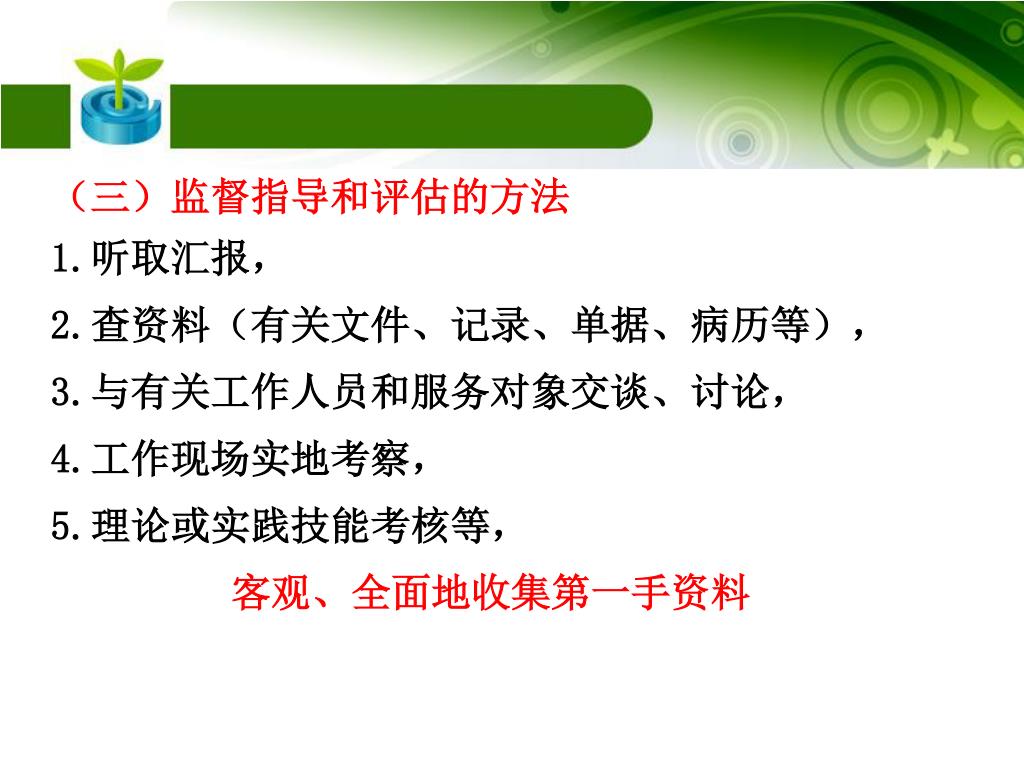 （三）监督指导和评估的方法

1.听取汇报，

2.查资料（有关文件、记录、单据、病历等），

3.与有关工作人员和服务对象交谈、讨论，

4.工作现场实地考察，

5.理论或实践技能考核等，

客观、全面地收集第一手资料